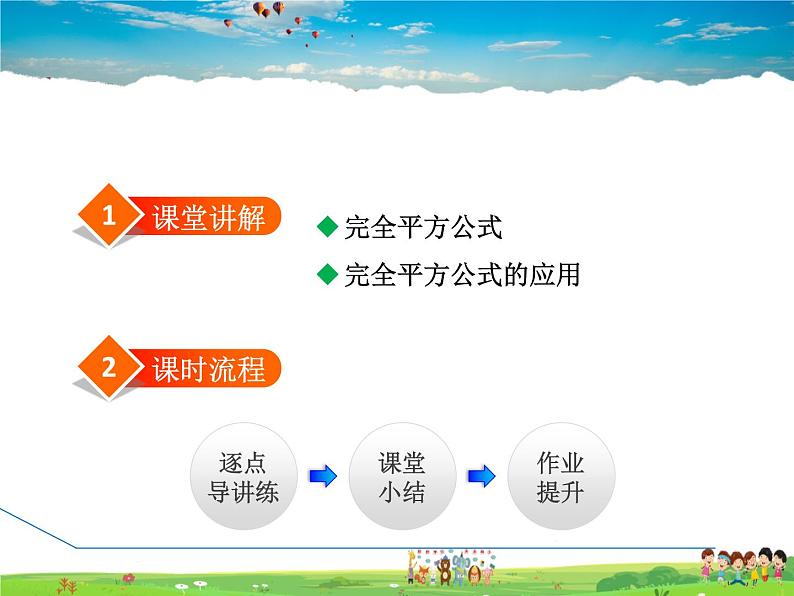 1 课堂讲解

◆ 完全平方公式

◆ 完全平方公式的应用

2 课时流程

逐点导讲练

课堂小结

作业提升